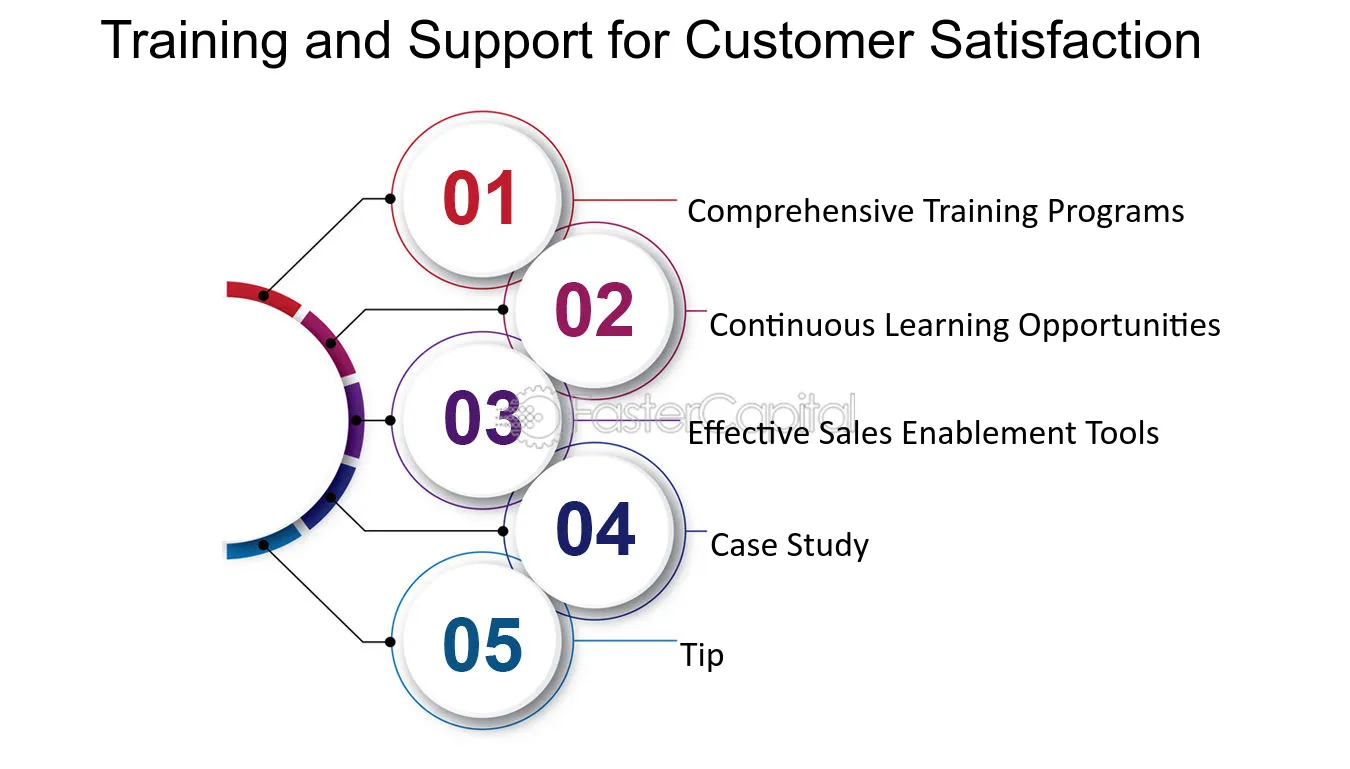 Training and Support for Customer Satisfaction

01
Comprehensive Training Programs

02
Continuous Learning Opportunities

03
Effective Sales Enablement Tools

04
Case Study

05
Tip

FasterCapital